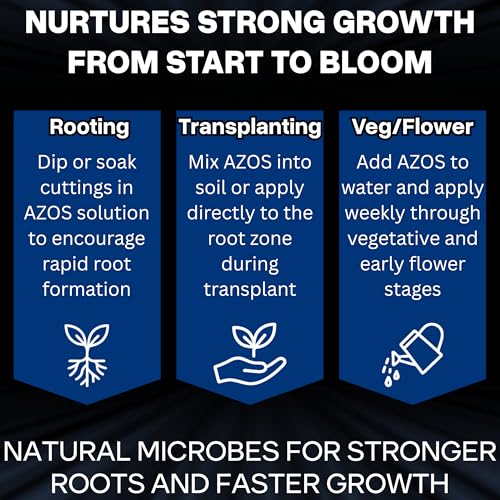 NURTURES STRONG GROWTH FROM START TO BLOOM

Rooting

Dip or soak cuttings in AZOS solution to encourage rapid root formation

Transplanting

Mix AZOS into soil or apply directly to the root zone during transplant

Veg/Flower

Add AZOS to water and apply weekly through vegetative and early flower stages

NATURAL MICROBES FOR STRONGER ROOTS AND FASTER GROWTH